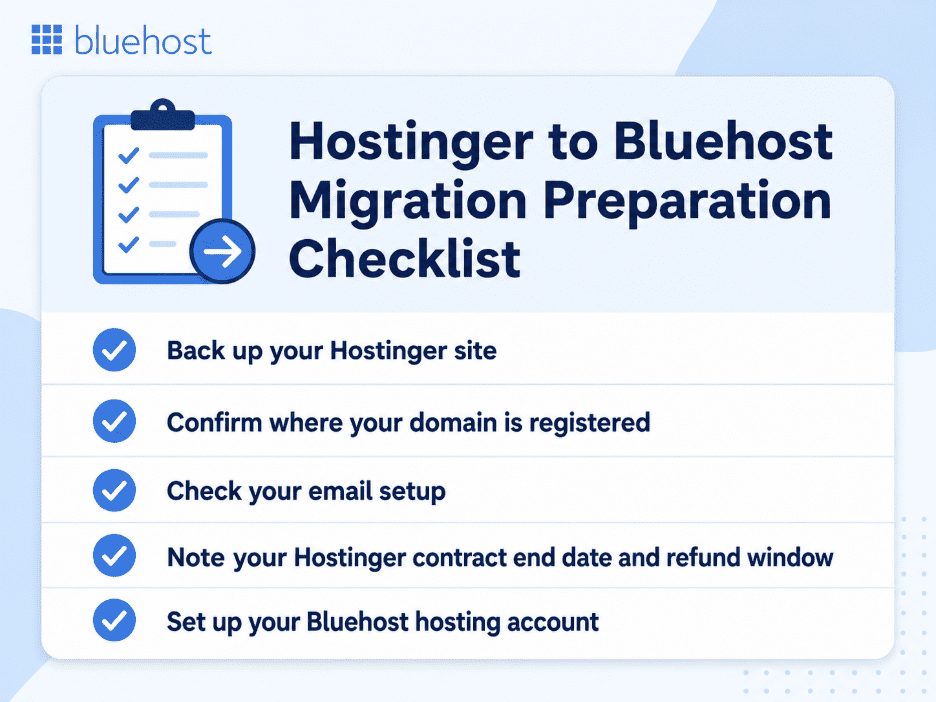 bluehost

Hostinger to Bluehost Migration Preparation Checklist

Back up your Hostinger site

Confirm where your domain is registered

Check your email setup

Note your Hostinger contract end date and refund window

Set up your Bluehost hosting account